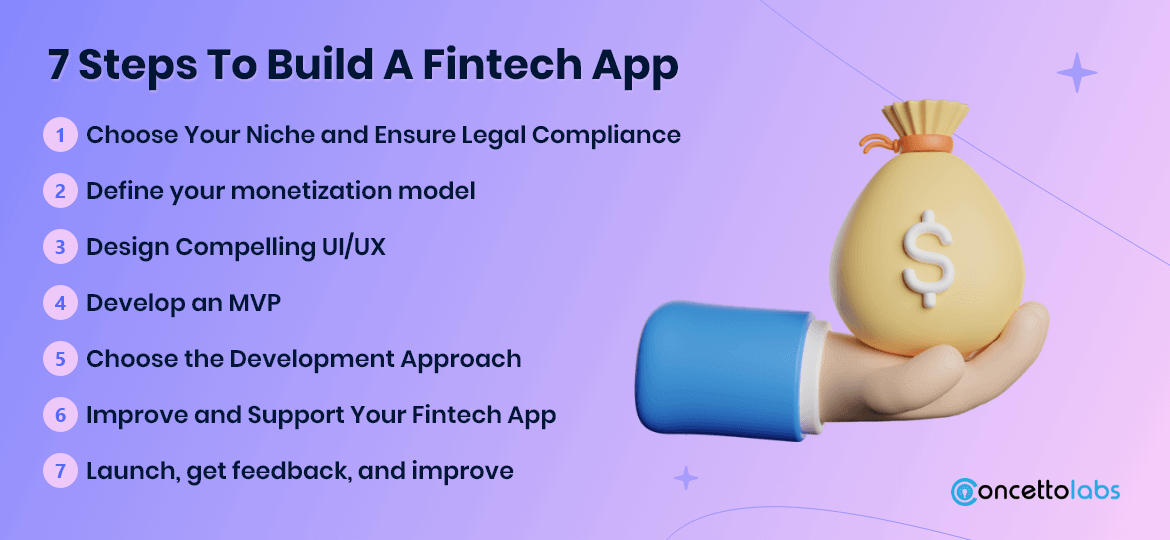 7 Steps To Build A Fintech App

1 Choose Your Niche and Ensure Legal Compliance

2 Define your monetization model

3 Design Compelling UI/UX

4 Develop an MVP

5 Choose the Development Approach

6 Improve and Support Your Fintech App

7 Launch, get feedback, and improve

$

concettolabs